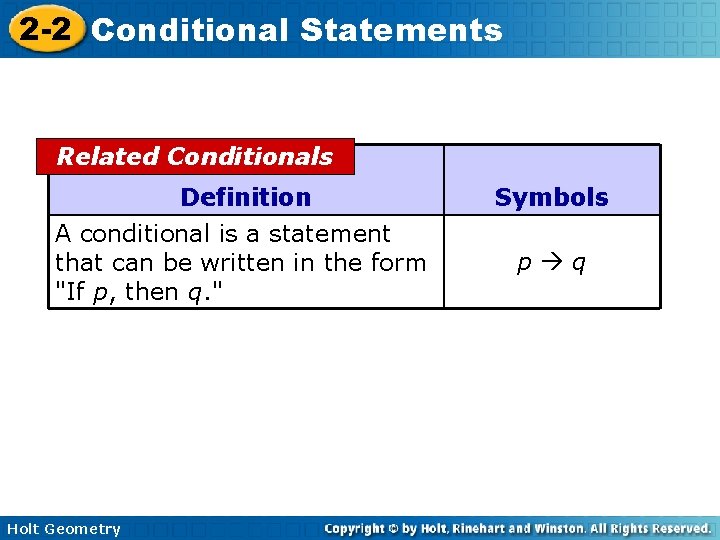 2-2 Conditional Statements

Related Conditionals

| Definition | Symbols |
|---|---|
| A conditional is a statement that can be written in the form "If $p$, then $q$." | $p \rightarrow q$ |

Holt Geometry

Copyright © by Holt, Rinehart and Winston. All Rights Reserved.